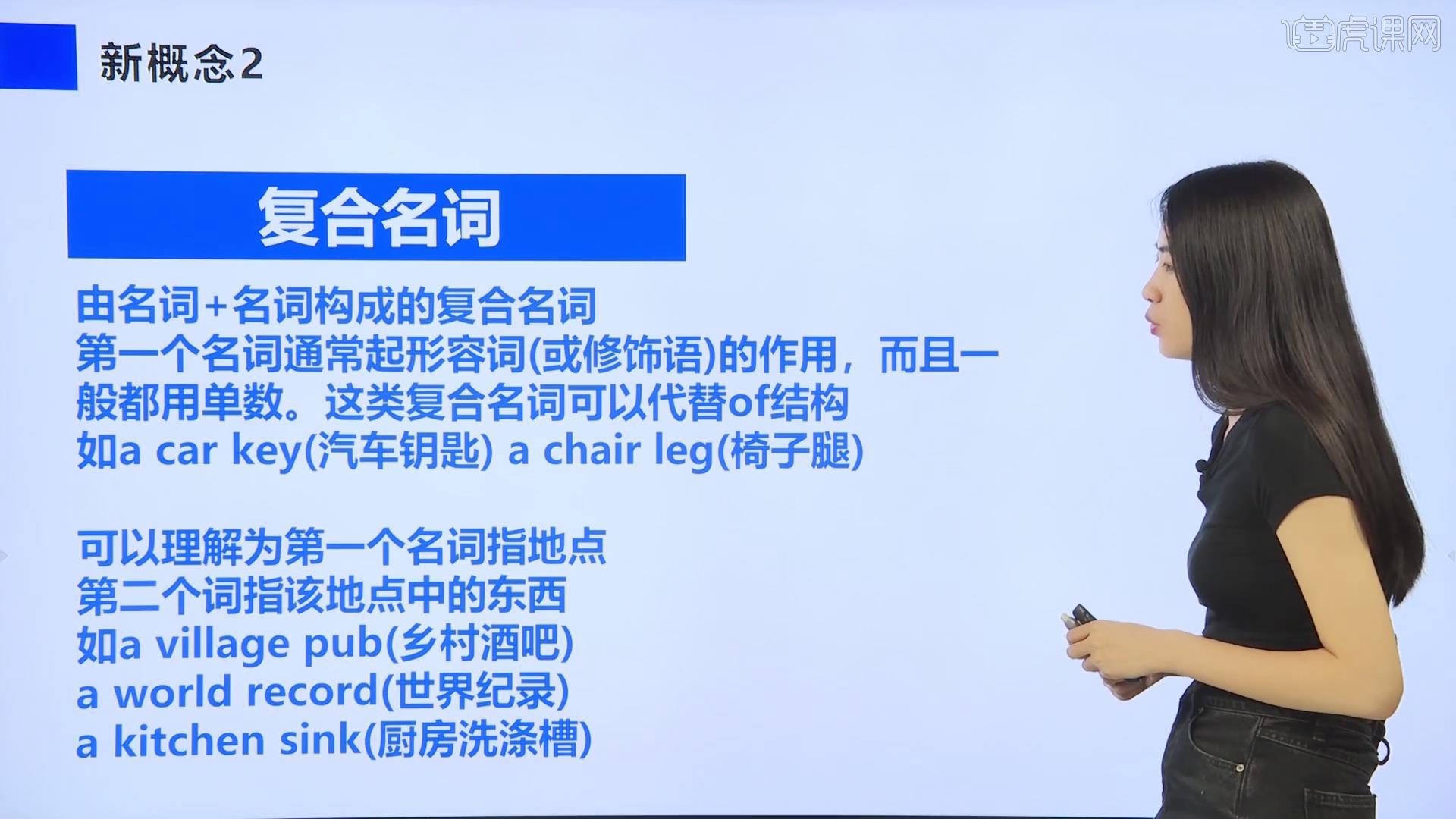 新概念2

虎课网

复合名词

由名词+名词构成的复合名词
第一个名词通常起形容词(或修饰语)的作用，而且一般都用单数。这类复合名词可以代替of结构
如a car key(汽车钥匙) a chair leg(椅子腿)

可以理解为第一个名词指地点
第二个词指该地点中的东西
如a village pub(乡村酒吧)
a world record(世界纪录)
a kitchen sink(厨房洗涤槽)